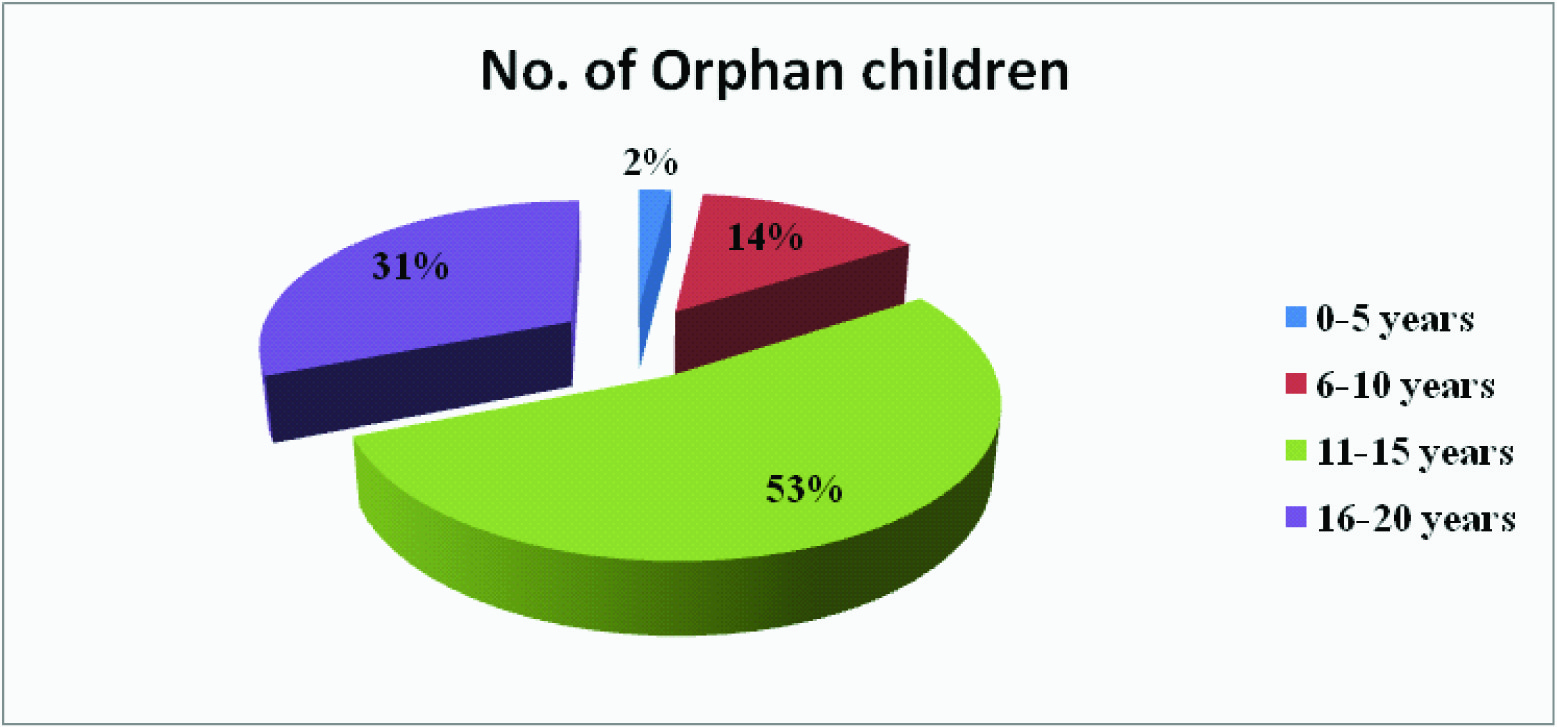 No. of Orphan children

2%

14%

31%

53%

0-5 years
6-10 years
11-15 years
16-20 years